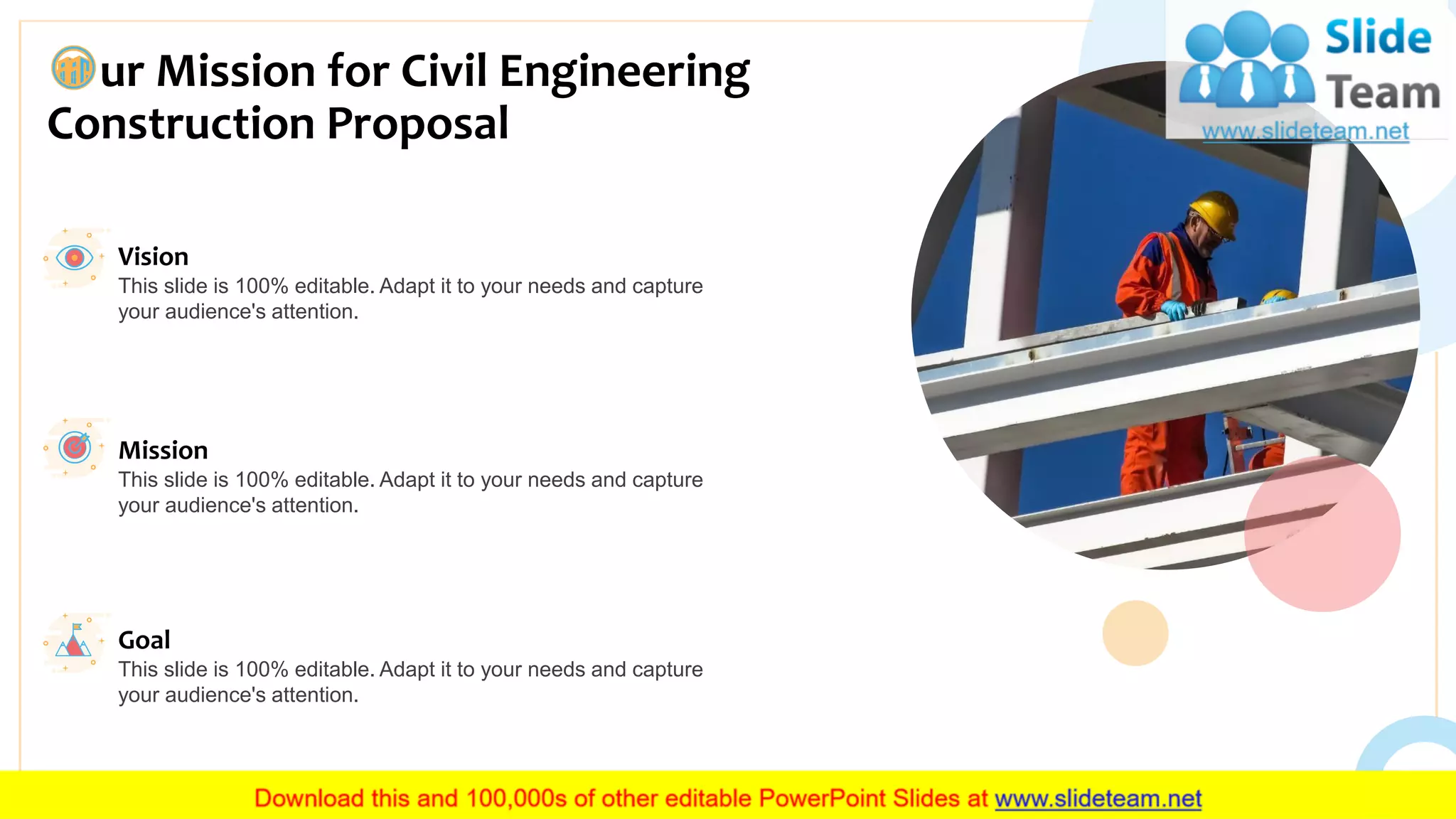 ur Mission for Civil Engineering Construction Proposal

Slide Team
www.slideteam.net

Vision
This slide is 100% editable. Adapt it to your needs and capture your audience's attention.

Mission
This slide is 100% editable. Adapt it to your needs and capture your audience's attention.

Goal
This slide is 100% editable. Adapt it to your needs and capture your audience's attention.

Download this and 100,000s of other editable PowerPoint Slides at www.slideteam.net